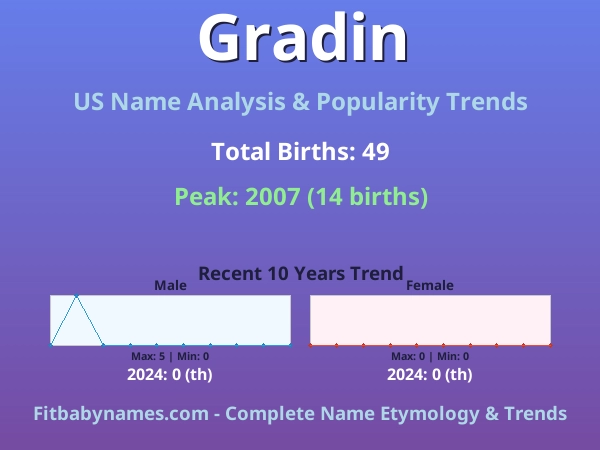 Gradin

US Name Analysis & Popularity Trends

Total Births: 49

Peak: 2007 (14 births)

Recent 10 Years Trend

Male

Max: 5 | Min: 0

2024: 0 (th)

Female

Max: 0 | Min: 0

2024: 0 (th)

Fitbabynames.com - Complete Name Etymology & Trends